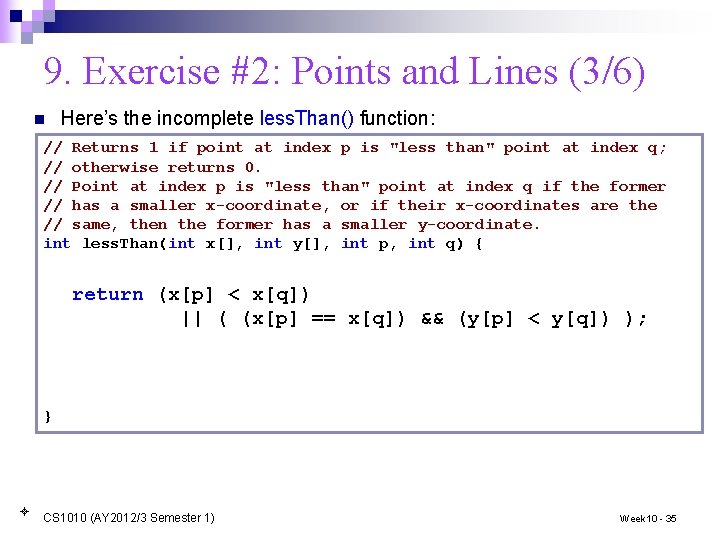 9. Exercise #2: Points and Lines (3/6)

Here's the incomplete lessThan() function:

// Returns 1 if point at index p is "less than" point at index q;
// otherwise returns 0.
// Point at index p is "less than" point at index q if the former
// has a smaller x-coordinate, or if their x-coordinates are the
// same, then the former has a smaller y-coordinate.
int lessThan(int x[], int y[], int p, int q) {

return (x[p] < x[q])
|| ( (x[p] == x[q]) && (y[p] < y[q]) );

}

CS1010 (AY2012/3 Semester 1)

Week10 - 35